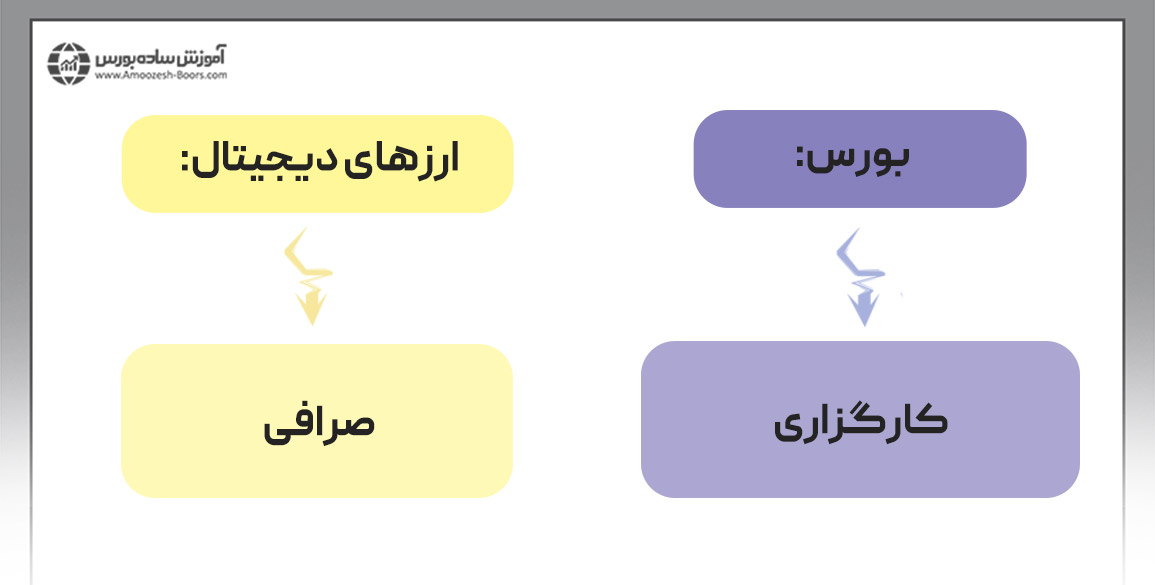 آموزش ساده بورس
www.Amoozesh-Boors.com

بورس:

کارگزاری

ارزهای دیجیتال:

صرافی